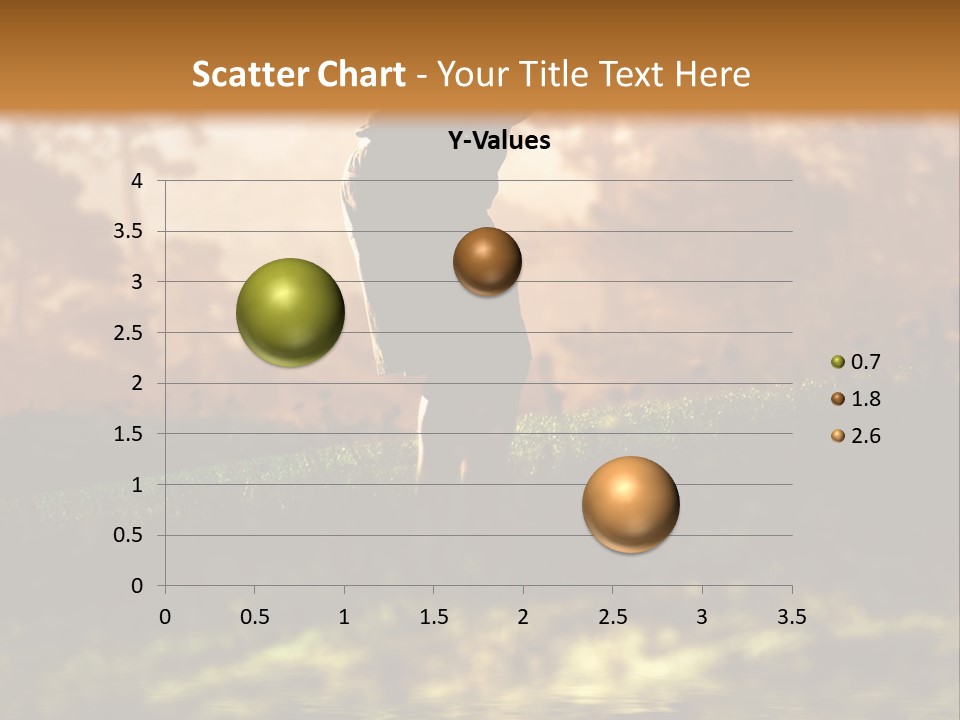 Scatter Chart - Your Title Text Here

Y-Values

4
3.5
3
2.5
2
1.5
1
0.5
0

0 0.5 1 1.5 2 2.5 3 3.5

0.7
1.8
2.6